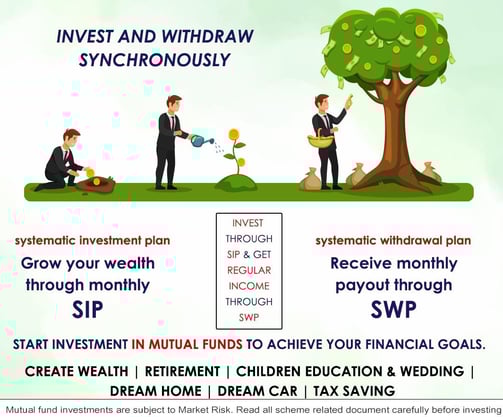 INVEST AND WITHDRAW SYNCHRONOUSLY

systematic investment plan
Grow your wealth through monthly
SIP

INVEST THROUGH SIP & GET REGULAR INCOME THROUGH SWP

systematic withdrawal plan
Receive monthly payout through
SWP

START INVESTMENT IN MUTUAL FUNDS TO ACHIEVE YOUR FINANCIAL GOALS.

CREATE WEALTH | RETIREMENT | CHILDREN EDUCATION & WEDDING | DREAM HOME | DREAM CAR | TAX SAVING

Mutual fund investments are subject to Market Risk. Read all scheme related document carefully before investing